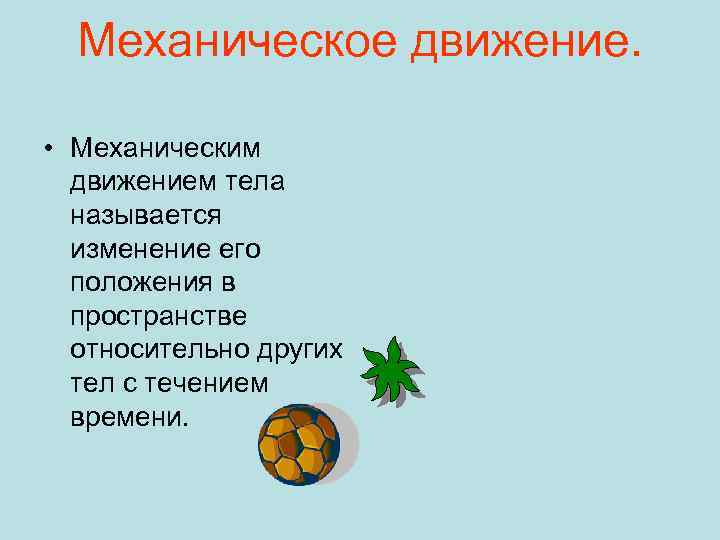 Механическое движение.

• Механическим движением тела называется изменение его положения в пространстве относительно других тел с течением времени.